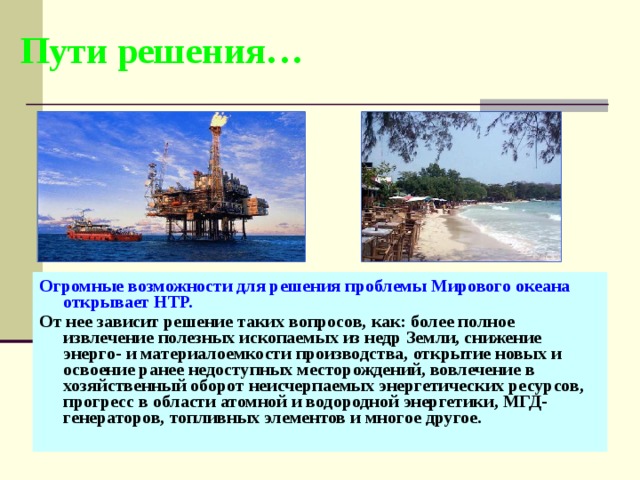 Пути решения…

Огромные возможности для решения проблемы Мирового океана открывает НТР.

От нее зависит решение таких вопросов, как: более полное извлечение полезных ископаемых из недр Земли, снижение энерго- и материалоемкости производства, открытие новых и освоение ранее недоступных месторождений, вовлечение в хозяйственный оборот неисчерпаемых энергетических ресурсов, прогресс в области атомной и водородной энергетики, МГД-генераторов, топливных элементов и многое другое.